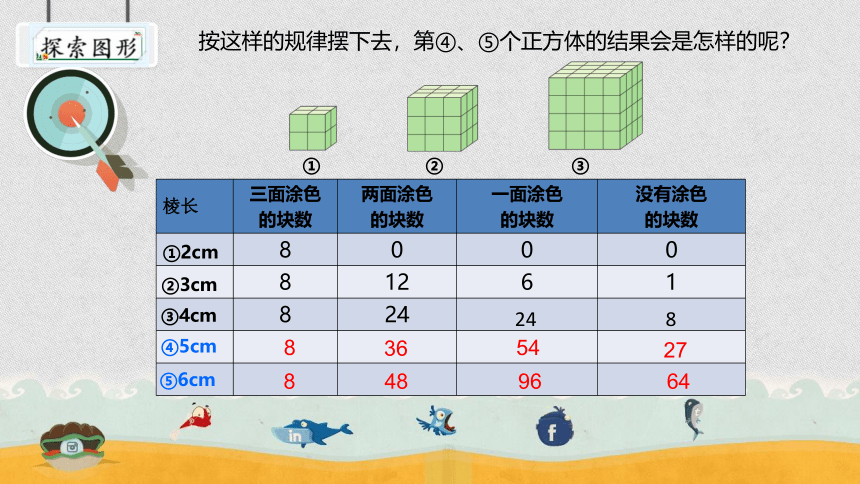 探索图形

按这样的规律摆下去，第④、⑤个正方体的结果会是怎样的呢？

①

②

③

| 棱长 | 三面涂色的块数 | 两面涂色的块数 | 一面涂色的块数 | 没有涂色的块数 |
|---|---|---|---|---|
| ①2cm | 8 | 0 | 0 | 0 |
| ②3cm | 8 | 12 | 6 | 1 |
| ③4cm | 8 | 24 | 24 | 8 |
| ④5cm | 8 | 36 | 54 | 27 |
| ⑤6cm | 8 | 48 | 96 | 64 |

in

f